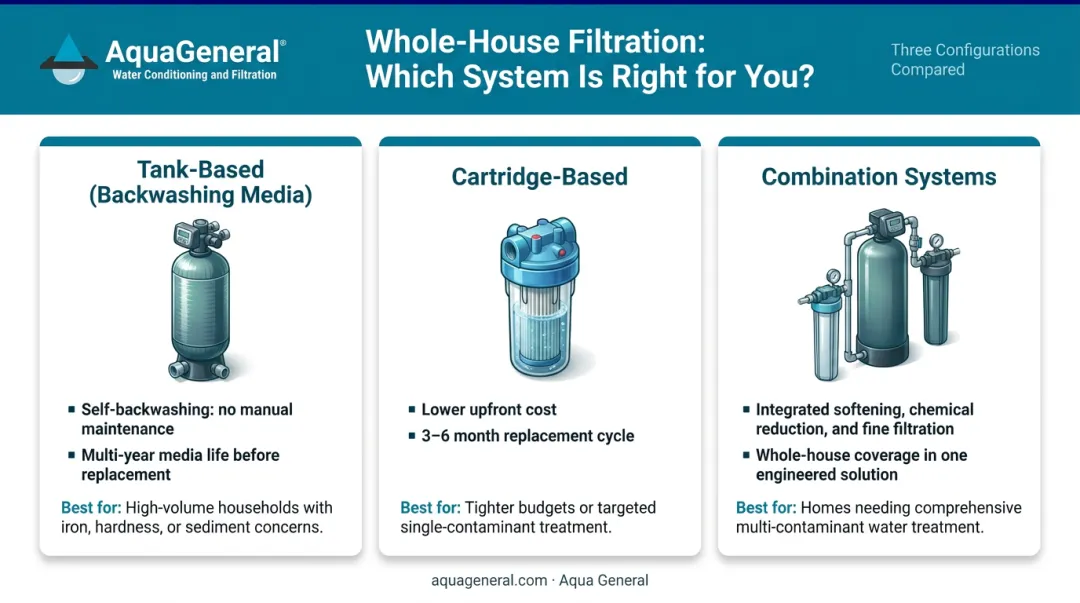 AquaGeneral®
Water Conditioning and Filtration

Whole-House Filtration: Which System Is Right for You?

Three Configurations Compared

Tank-Based (Backwashing Media)

- Self-backwashing: no manual maintenance
- Multi-year media life before replacement

Best for: High-volume households with iron, hardness, or sediment concerns.

Cartridge-Based

- Lower upfront cost
- 3–6 month replacement cycle

Best for: Tighter budgets or targeted single-contaminant treatment.

Combination Systems

- Integrated softening, chemical reduction, and fine filtration
- Whole-house coverage in one engineered solution

Best for: Homes needing comprehensive multi-contaminant water treatment.

aquageneral.com · Aqua General